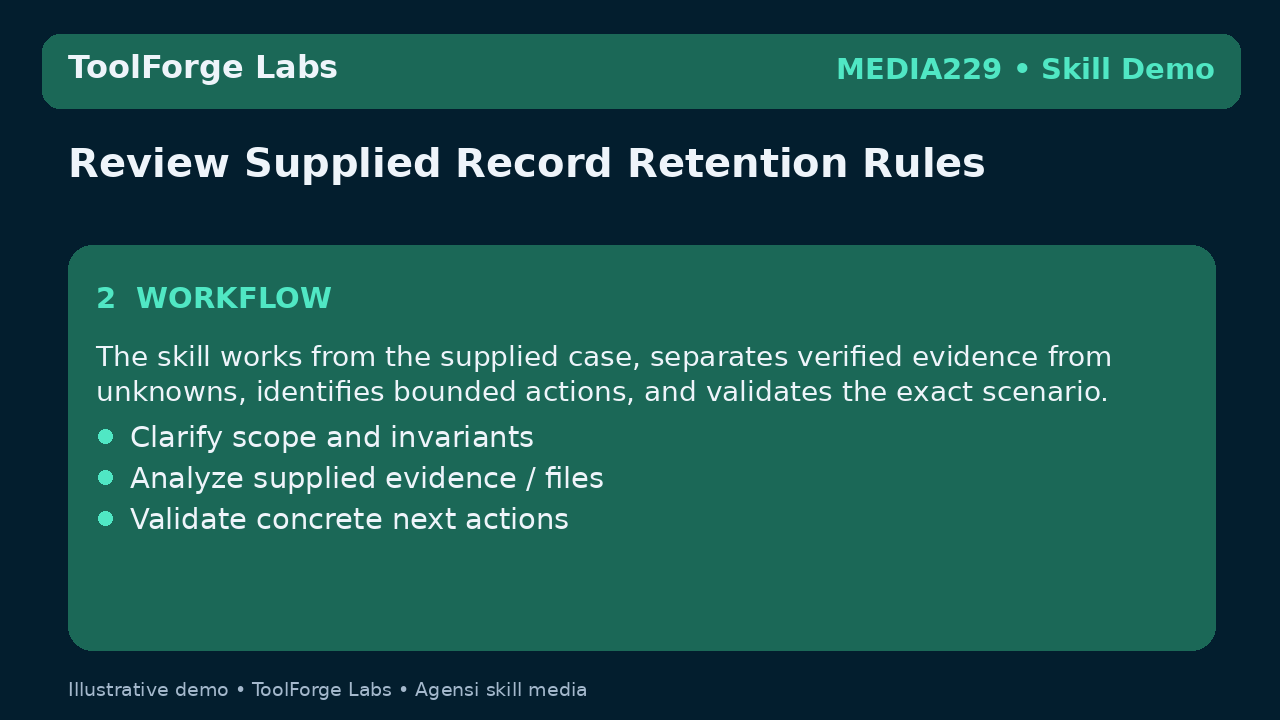 ToolForge Labs
MEDIA229 • Skill Demo

Review Supplied Record Retention Rules

2 WORKFLOW

The skill works from the supplied case, separates verified evidence from unknowns, identifies bounded actions, and validates the exact scenario.

• Clarify scope and invariants
• Analyze supplied evidence / files
• Validate concrete next actions

Illustrative demo • ToolForge Labs • Agensi skill media